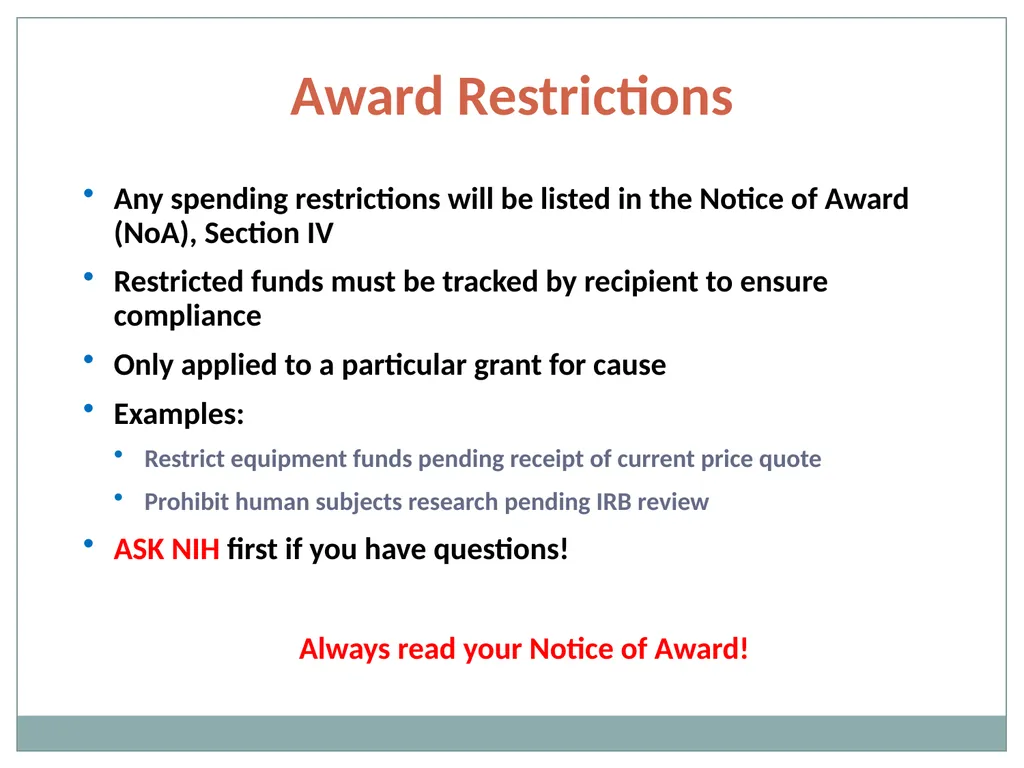 Award Restrictions

• Any spending restrictions will be listed in the Notice of Award (NoA), Section IV

• Restricted funds must be tracked by recipient to ensure compliance

• Only applied to a particular grant for cause

• Examples:

  • Restrict equipment funds pending receipt of current price quote

  • Prohibit human subjects research pending IRB review

• ASK NIH first if you have questions!

Always read your Notice of Award!